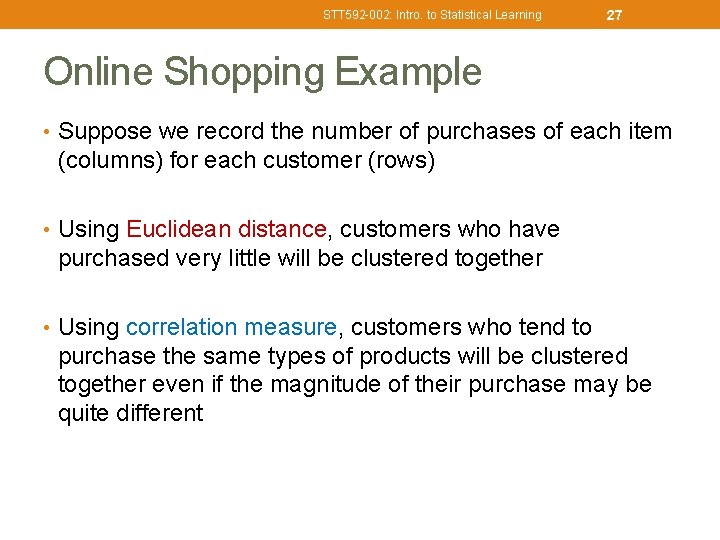 STT592-002: Intro. to Statistical Learning 27

Online Shopping Example

• Suppose we record the number of purchases of each item (columns) for each customer (rows)

• Using Euclidean distance, customers who have purchased very little will be clustered together

• Using correlation measure, customers who tend to purchase the same types of products will be clustered together even if the magnitude of their purchase may be quite different